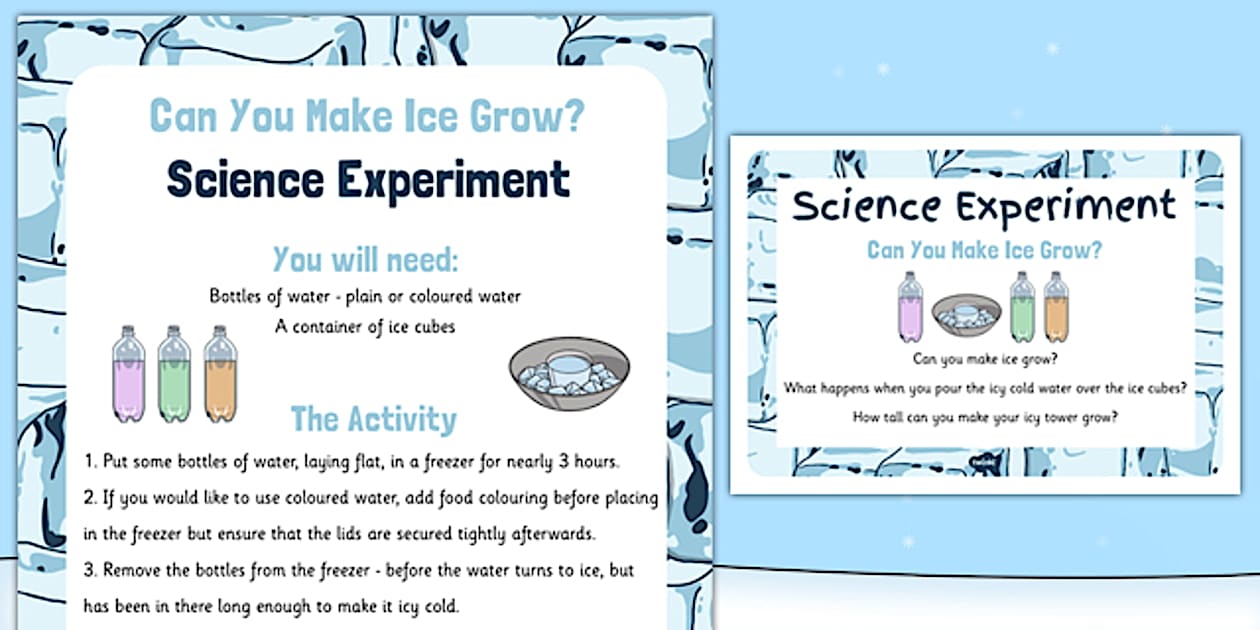 Can You Make Ice Grow?

Science Experiment

You will need:

Bottles of water - plain or coloured water

A container of ice cubes

The Activity

1. Put some bottles of water, laying flat, in a freezer for nearly 3 hours.

2. If you would like to use coloured water, add food colouring before placing in the freezer but ensure that the lids are secured tightly afterwards.

3. Remove the bottles from the freezer - before the water turns to ice, but has been in there long enough to make it icy cold.

Science Experiment

Can You Make Ice Grow?

Can you make ice grow?

What happens when you pour the icy cold water over the ice cubes?

How tall can you make your icy tower grow?